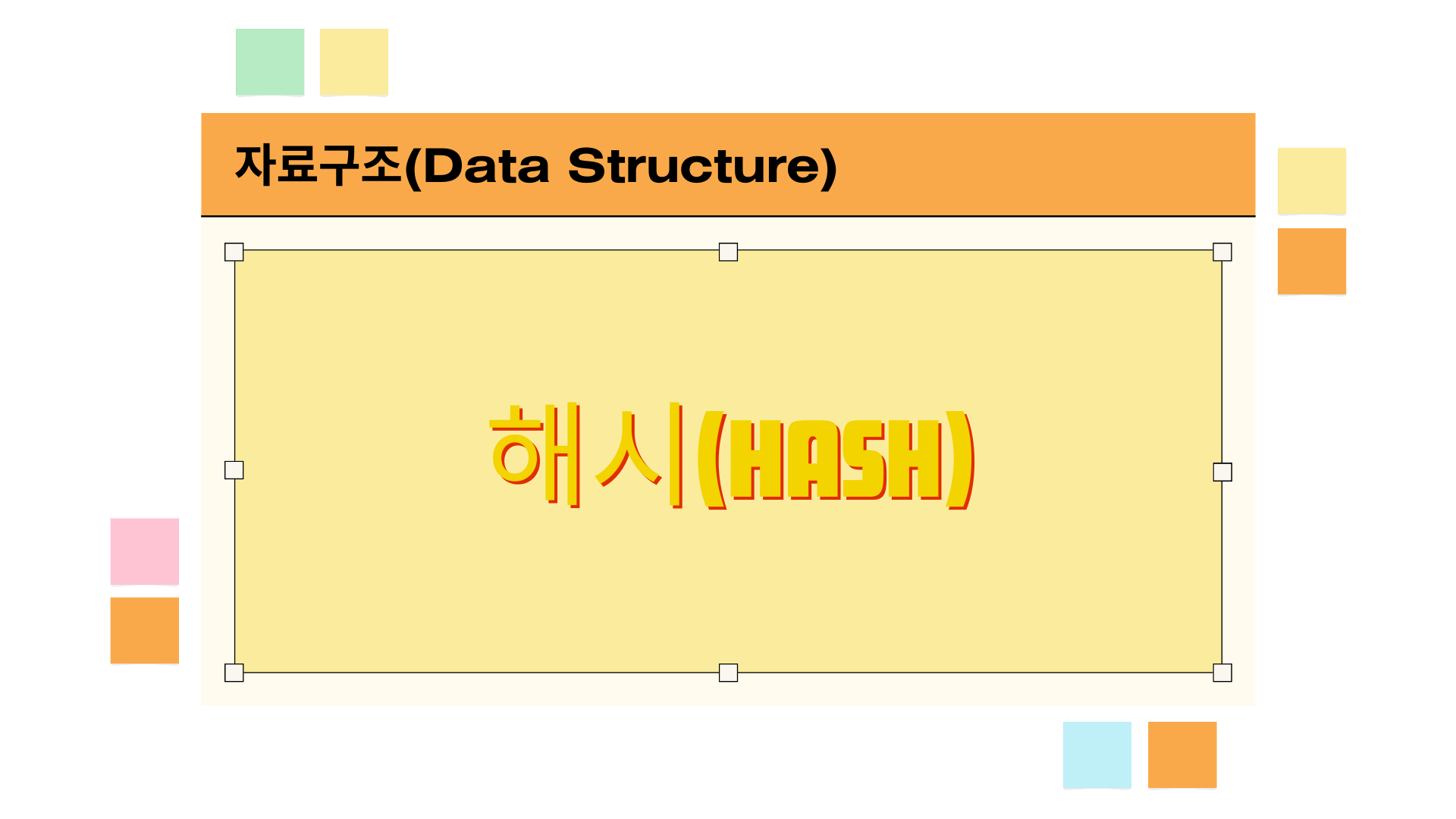 자료구조(Data Structure)

해시(HASH)